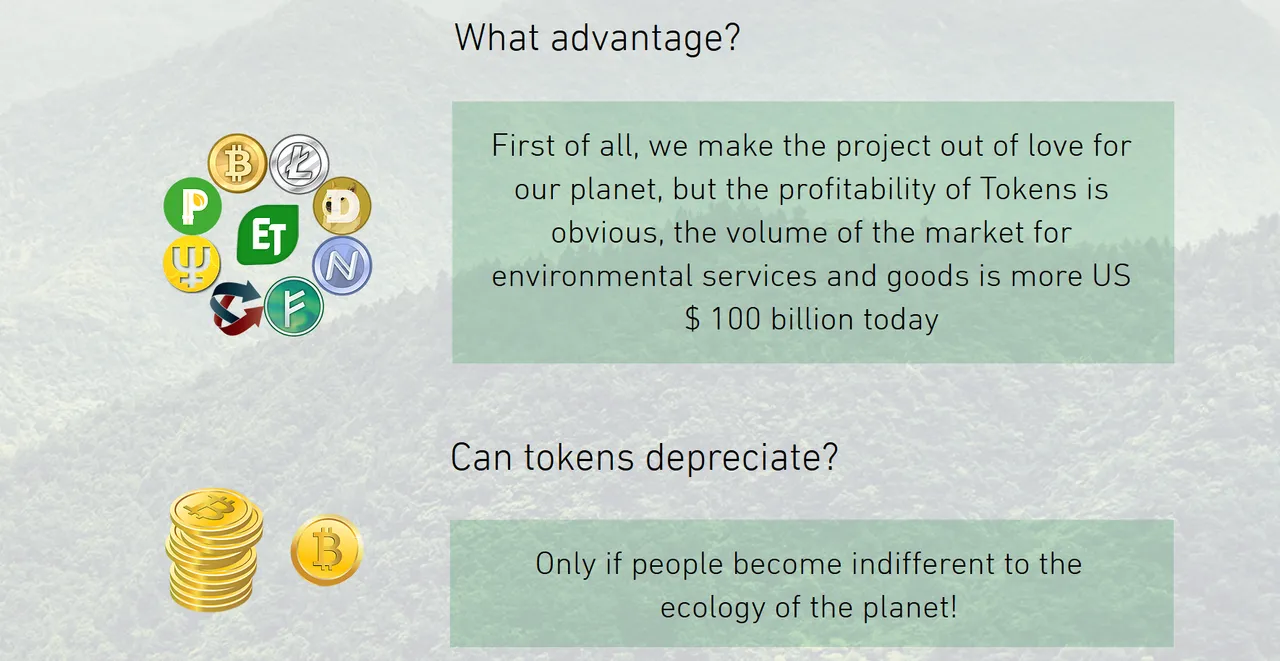 What advantage?

ET

First of all, we make the project out of love for our planet, but the profitability of Tokens is obvious, the volume of the market for environmental services and goods is more US $ 100 billion today

Can tokens depreciate?

Only if people become indifferent to the ecology of the planet!